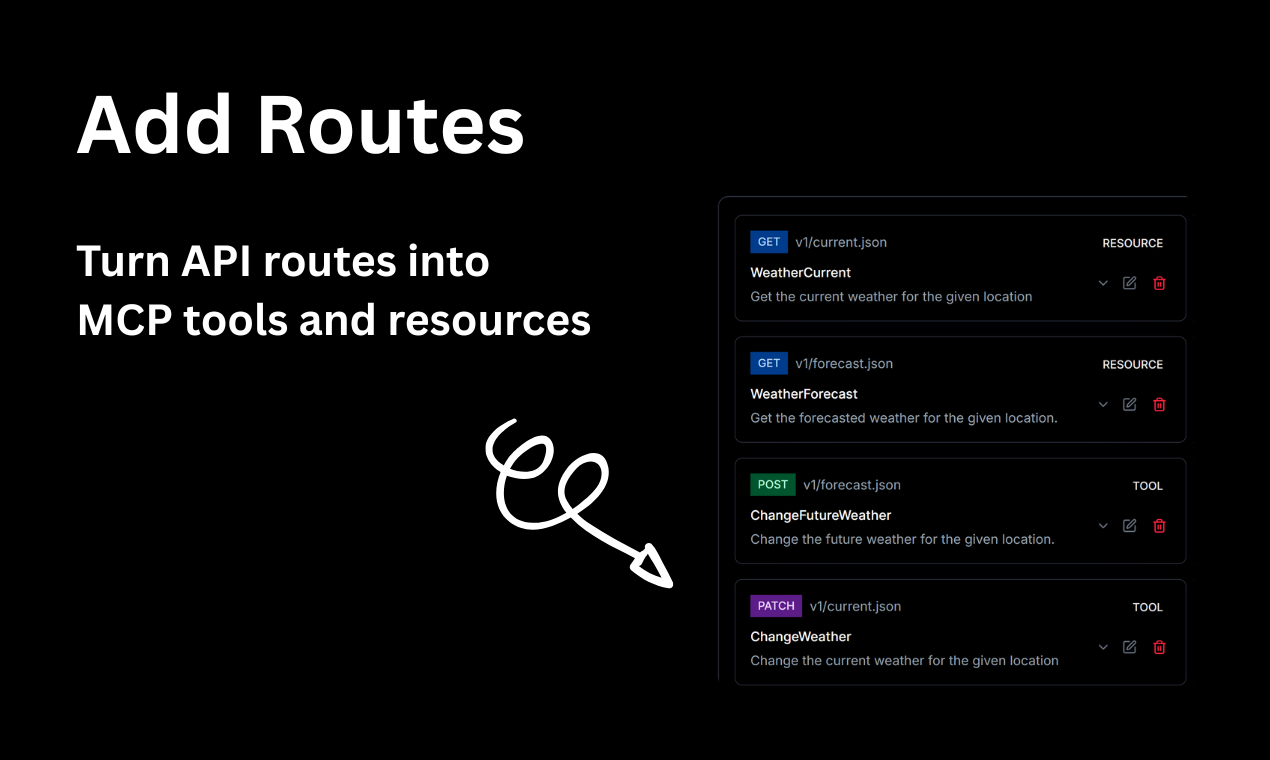 Add Routes

Turn API routes into MCP tools and resources

GET v1/current.json RESOURCE
WeatherCurrent
Get the current weather for the given location

GET v1/forecast.json RESOURCE
WeatherForecast
Get the forecasted weather for the given location.

POST v1/forecast.json TOOL
ChangeFutureWeather
Change the future weather for the given location.

PATCH v1/current.json TOOL
ChangeWeather
Change the current weather for the given location